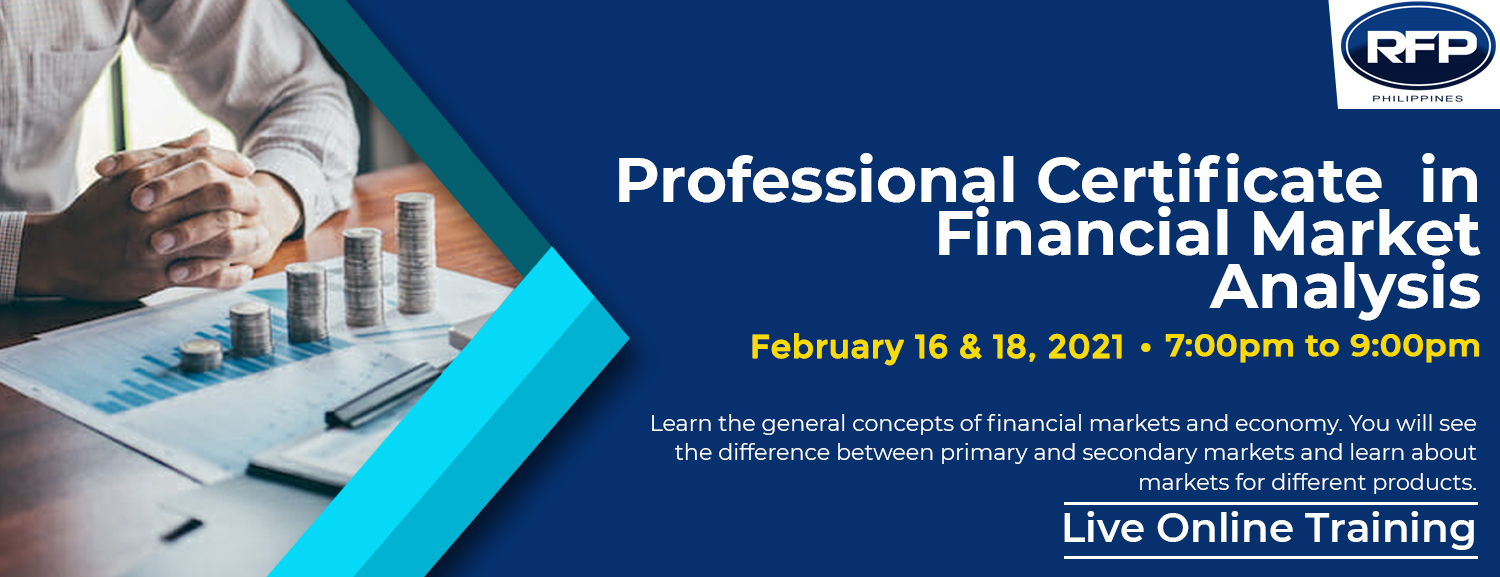 RFP
PHILIPPINES

Professional Certificate in Financial Market Analysis

February 16 & 18, 2021 • 7:00pm to 9:00pm

Learn the general concepts of financial markets and economy. You will see the difference between primary and secondary markets and learn about markets for different products.

Live Online Training